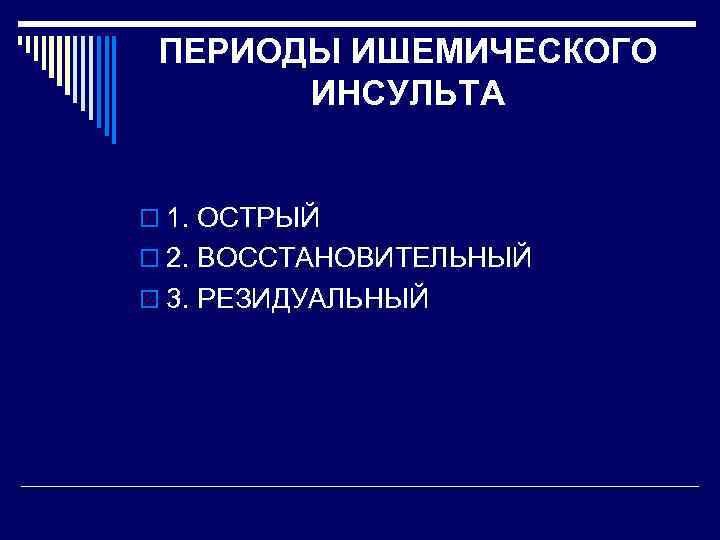 ПЕРИОДЫ ИШЕМИЧЕСКОГО ИНСУЛЬТА

1. ОСТРЫЙ
2. ВОССТАНОВИТЕЛЬНЫЙ
3. РЕЗИДУАЛЬНЫЙ